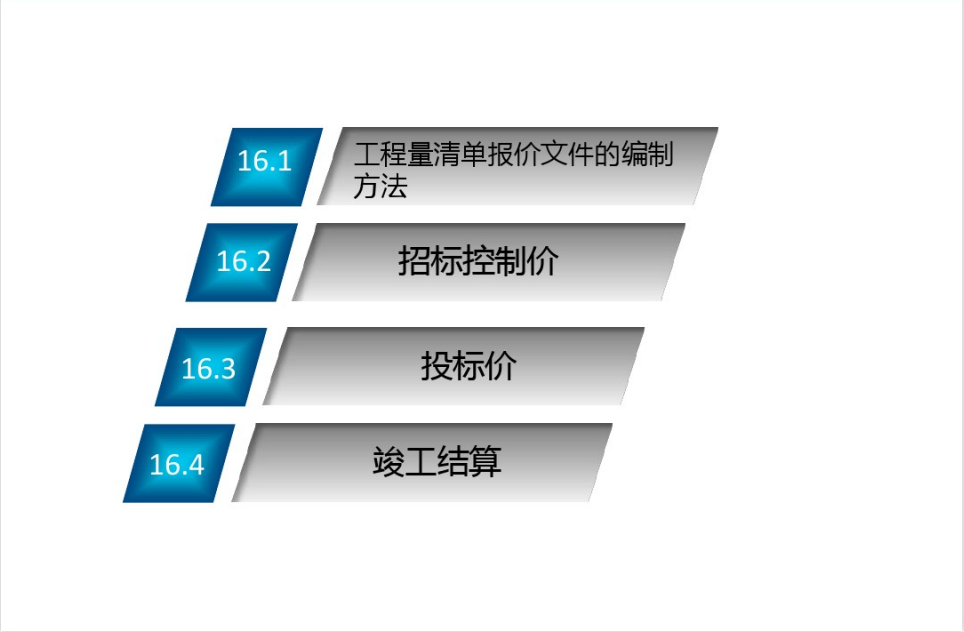 16.1 工程量清单报价文件的编制方法

16.2 招标控制价

16.3 投标价

16.4 竣工结算